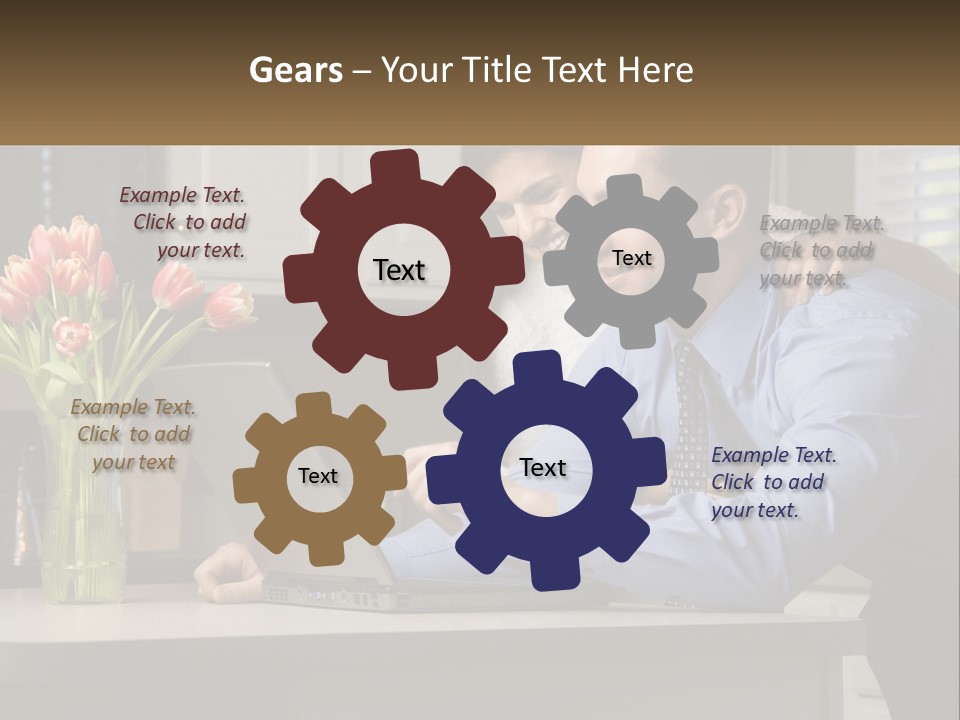 Gears – Your Title Text Here

Example Text. Click to add your text.

Text

Text

Example Text. Click to add your text.

Example Text. Click to add your text

Text

Text

Example Text. Click to add your text.